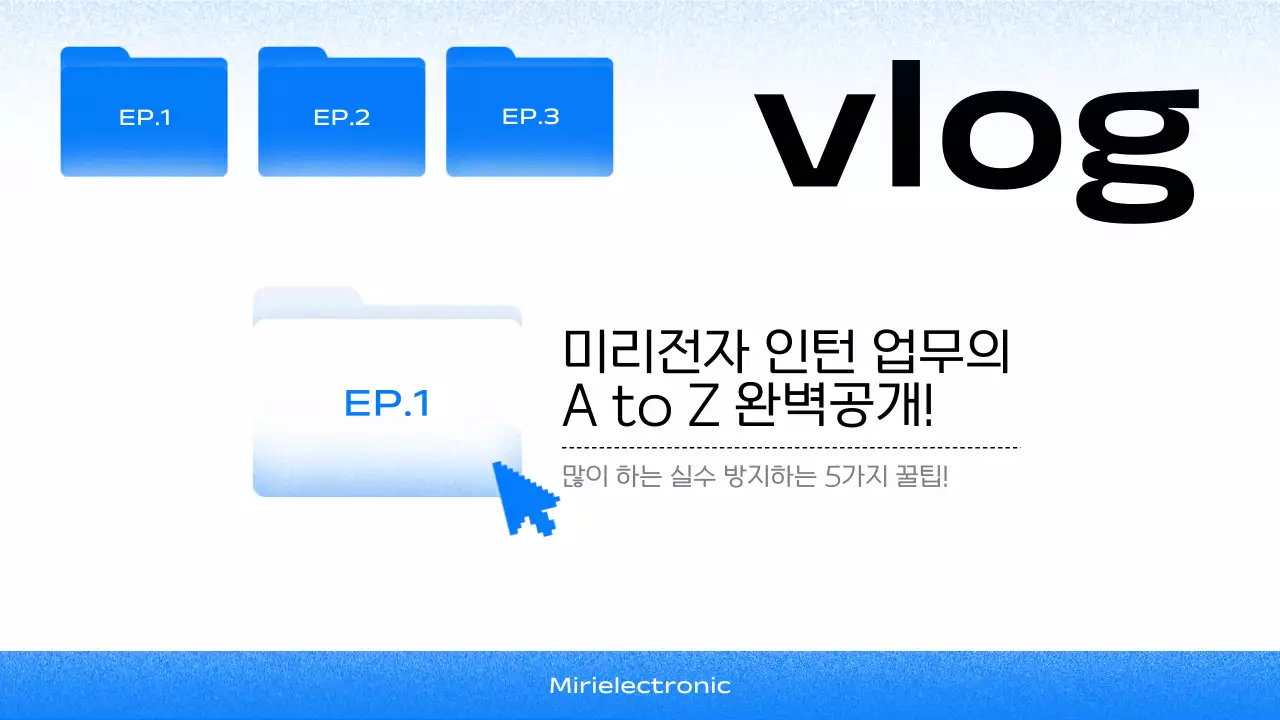 EP.1

EP.2

EP.3

vlog

EP.1

미리전자 인턴 업무의
A to Z 완벽공개!

많이 하는 실수 방지하는 5가지 꿀팁!

Mirielectronic